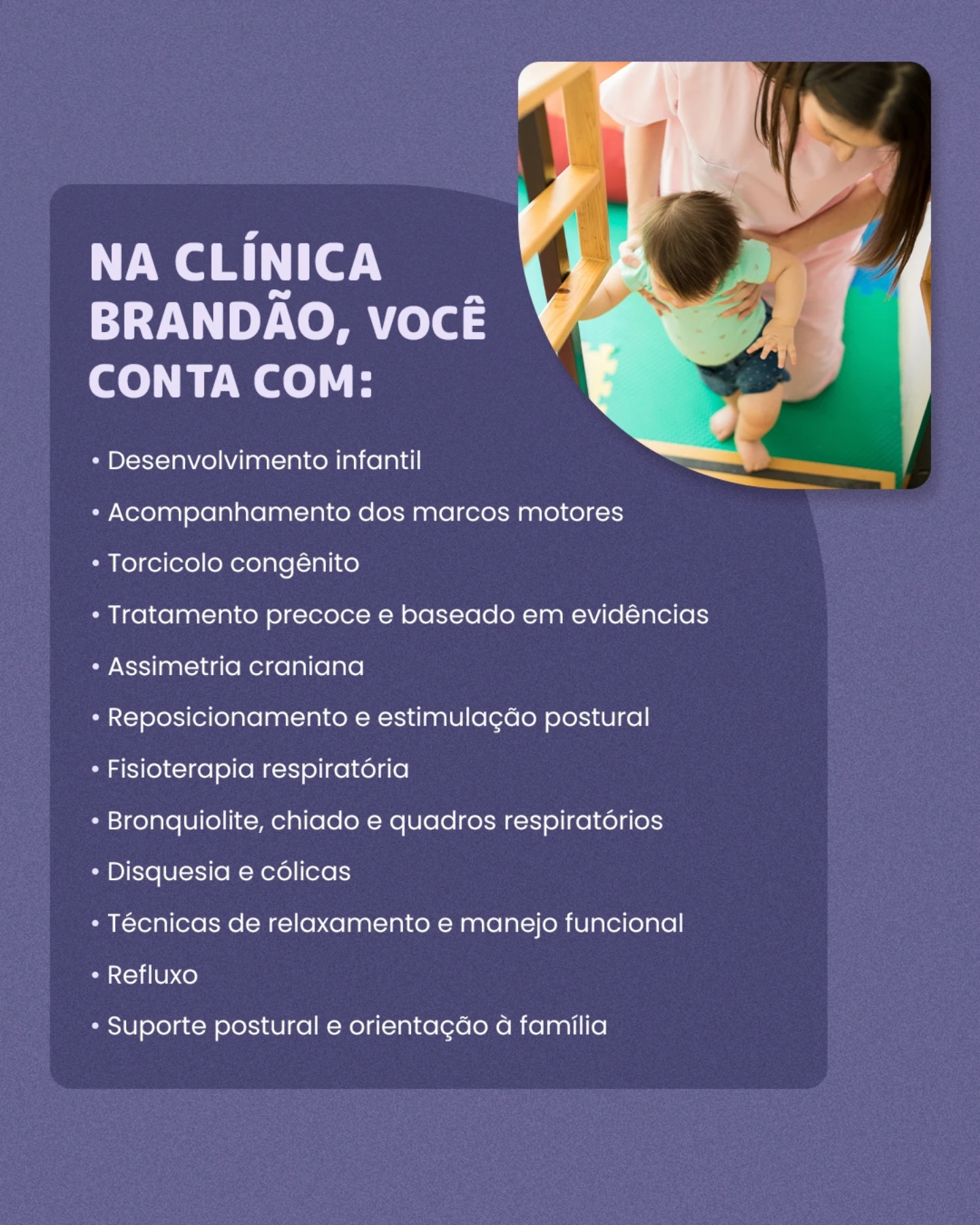 NA CLÍNICA BRANDÃO, VOCÊ CONTA COM:

• Desenvolvimento infantil
• Acompanhamento dos marcos motores
• Torcicolo congênito
• Tratamento precoce e baseado em evidências
• Assimetria craniana
• Reposicionamento e estimulação postural
• Fisioterapia respiratória
• Bronquiolite, chiado e quadros respiratórios
• Disquesia e cólicas
• Técnicas de relaxamento e manejo funcional
• Refluxo
• Suporte postural e orientação à família